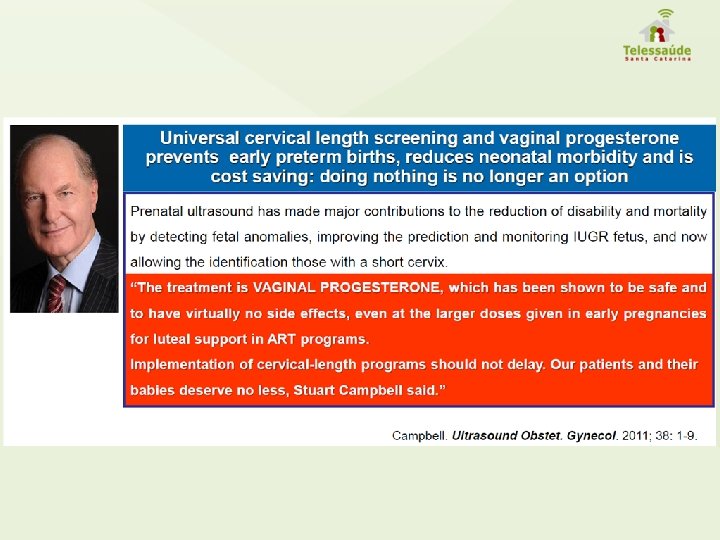 Telessaúde
Santa Catarina

Universal cervical length screening and vaginal progesterone prevents early preterm births, reduces neonatal morbidity and is cost saving: doing nothing is no longer an option

Prenatal ultrasound has made major contributions to the reduction of disability and mortality by detecting fetal anomalies, improving the prediction and monitoring IUGR fetus, and now allowing the identification those with a short cervix.

"The treatment is VAGINAL PROGESTERONE, which has been shown to be safe and to have virtually no side effects, even at the larger doses given in early pregnancies for luteal support in ART programs.
Implementation of cervical-length programs should not delay. Our patients and their babies deserve no less, Stuart Campbell said."

Campbell. Ultrasound Obstet. Gynecol. 2011; 38: 1-9.